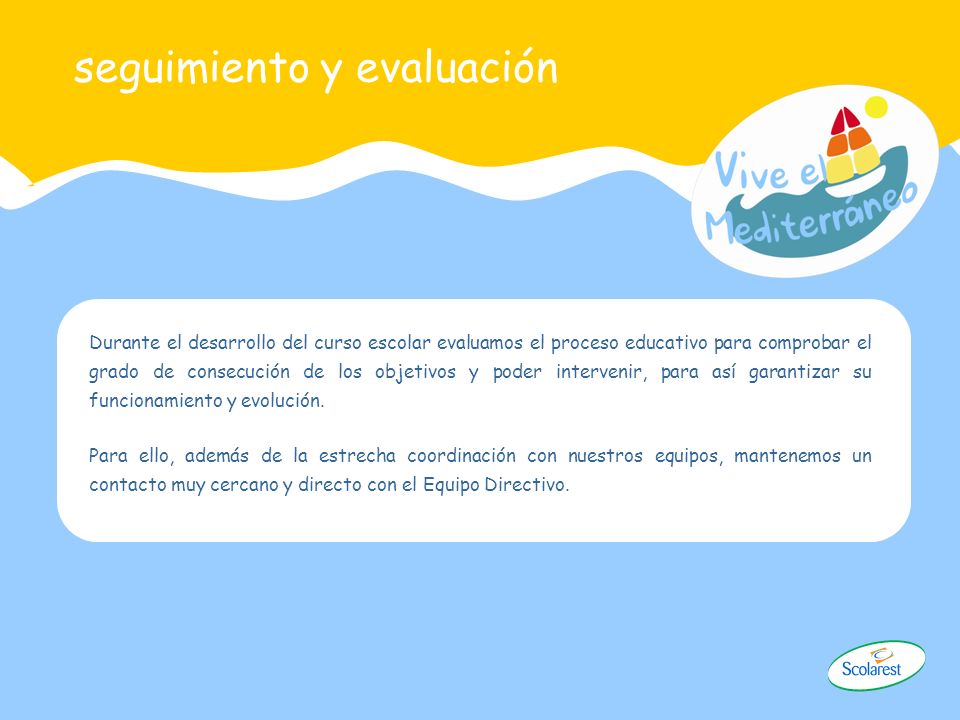 seguimiento y evaluación

Vive el Mediterráneo

Durante el desarrollo del curso escolar evaluamos el proceso educativo para comprobar el grado de consecución de los objetivos y poder intervenir, para así garantizar su funcionamiento y evolución.

Para ello, además de la estrecha coordinación con nuestros equipos, mantenemos un contacto muy cercano y directo con el Equipo Directivo.

Scolarest